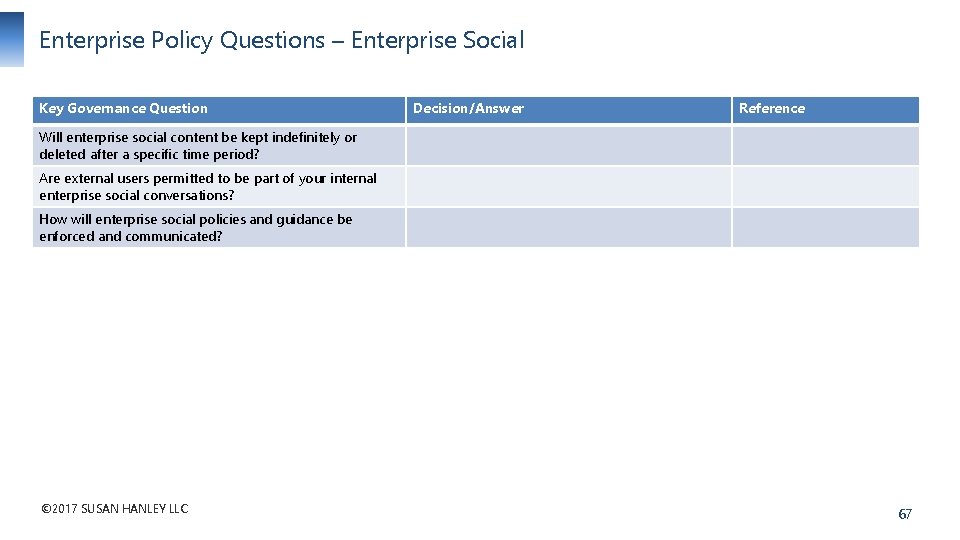 Enterprise Policy Questions – Enterprise Social

| Key Governance Question | Decision/Answer | Reference |
|---|---|---|
| Will enterprise social content be kept indefinitely or deleted after a specific time period? | | |
| Are external users permitted to be part of your internal enterprise social conversations? | | |
| How will enterprise social policies and guidance be enforced and communicated? | | |

©2017 SUSAN HANLEY LLC

67